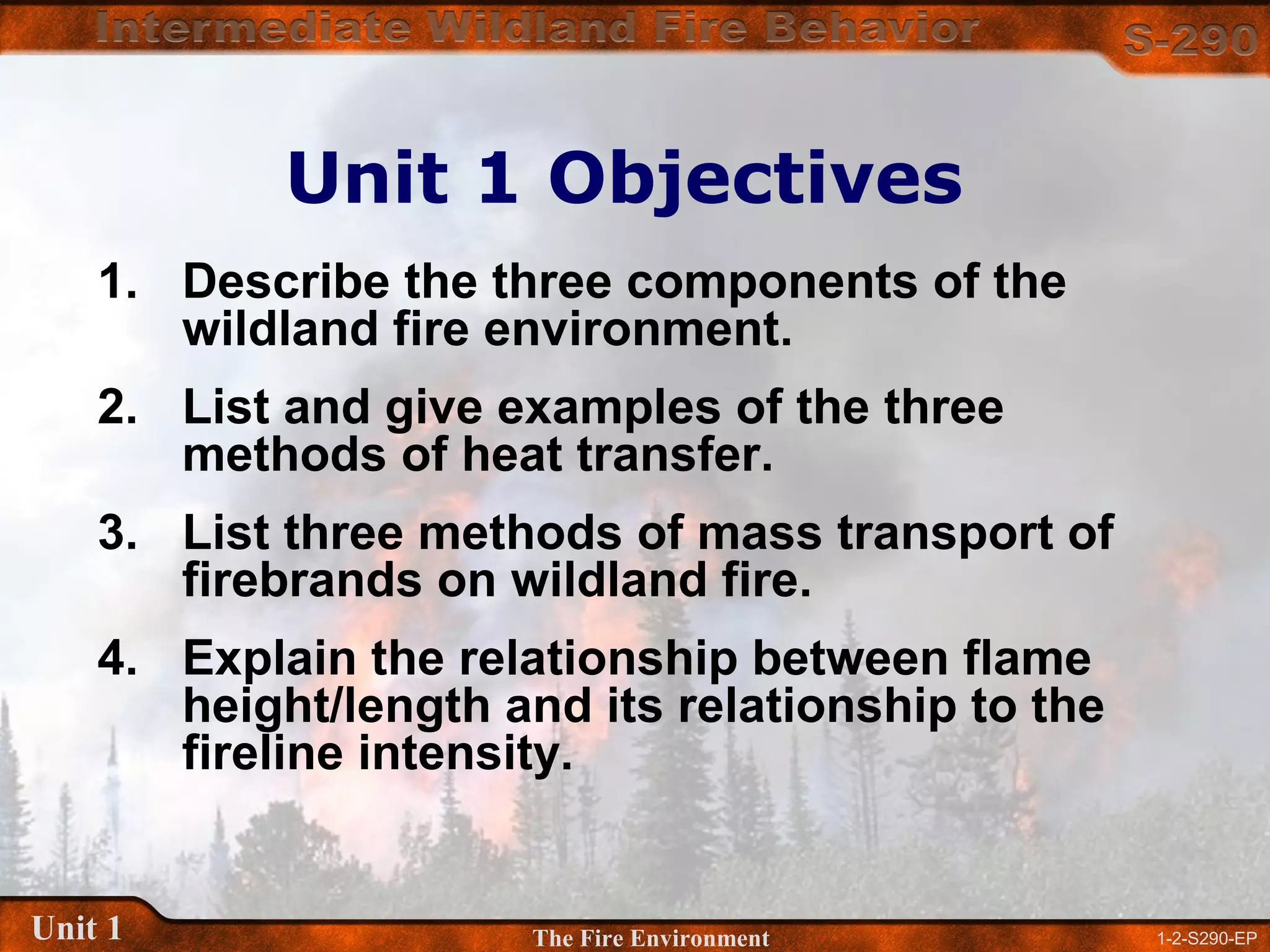 Intermediate Wildland Fire Behavior

S-290

Unit 1 Objectives

1. Describe the three components of the wildland fire environment.

2. List and give examples of the three methods of heat transfer.

3. List three methods of mass transport of firebrands on wildland fire.

4. Explain the relationship between flame height/length and its relationship to the fireline intensity.

Unit 1

The Fire Environment

1-2-S290-EP